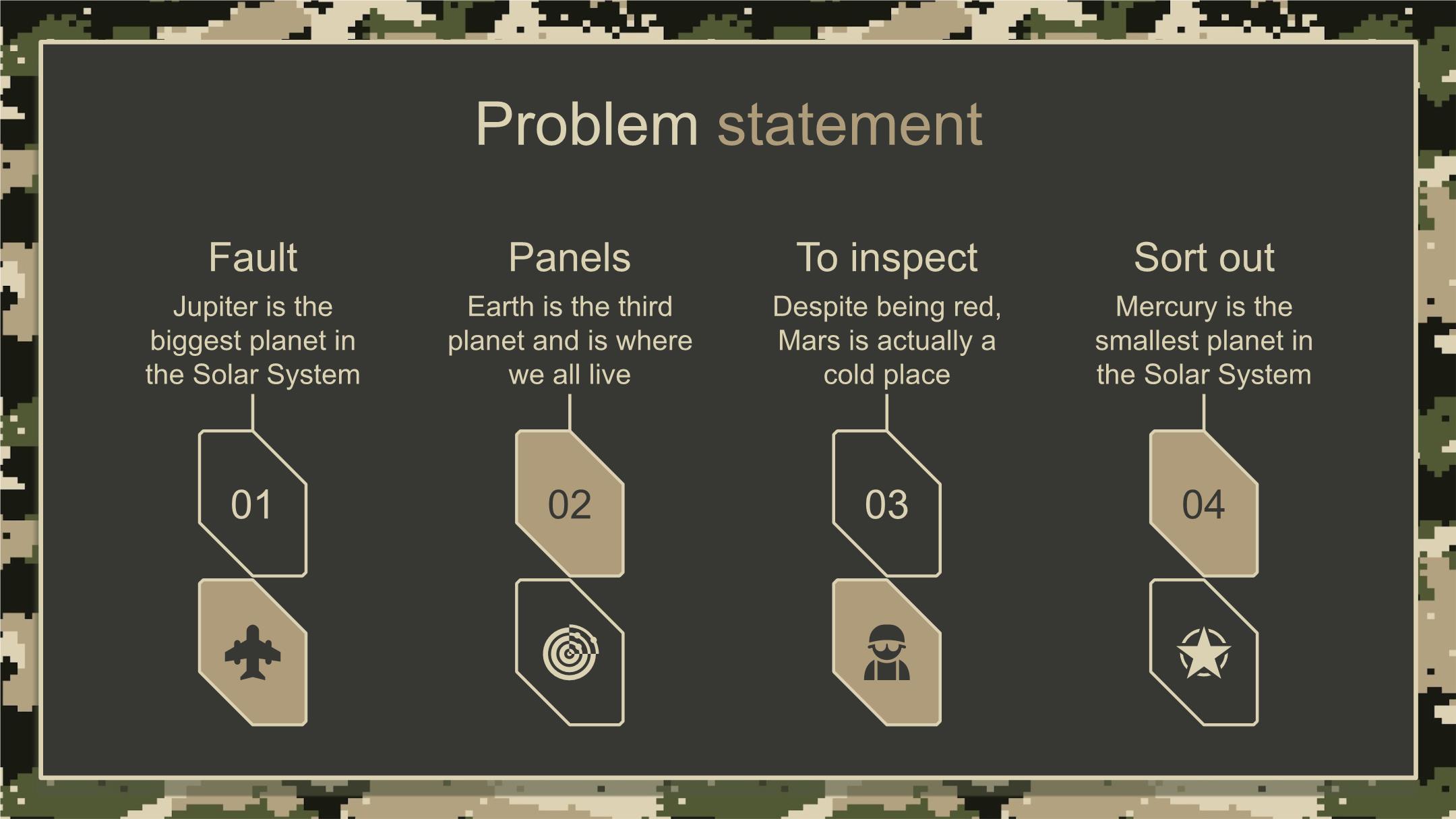 Problem statement

Fault

Jupiter is the biggest planet in the Solar System

01

Panels

Earth is the third planet and is where we all live

02

To inspect

Despite being red, Mars is actually a cold place

03

Sort out

Mercury is the smallest planet in the Solar System

04